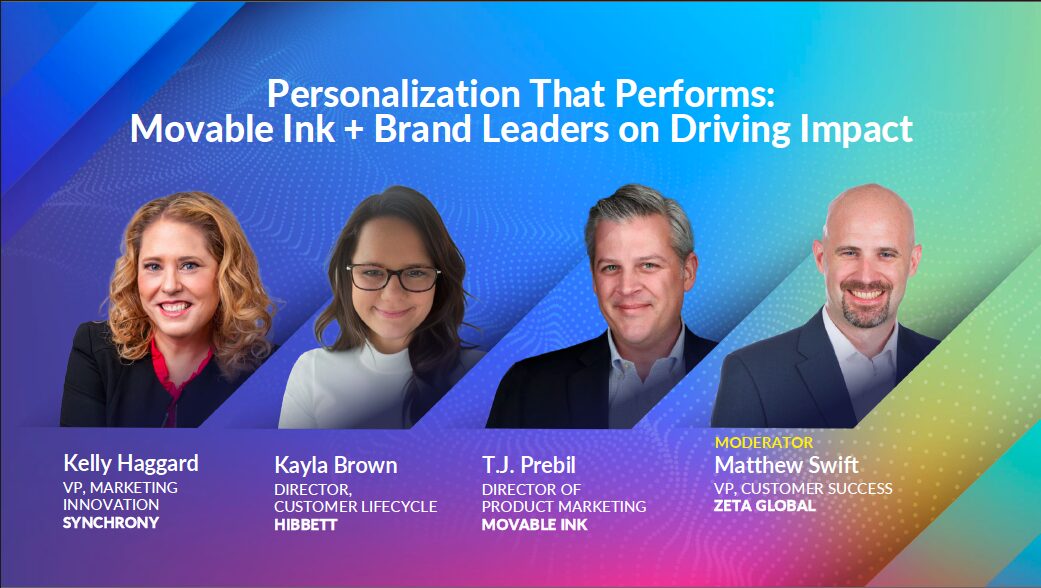 Personalization That Performs:
Movable Ink + Brand Leaders on Driving Impact

Kelly Haggard
VP, MARKETING INNOVATION
SYNCHRONY

Kayla Brown
DIRECTOR, CUSTOMER LIFECYCLE
HIBBETT

T.J. Prebil
DIRECTOR OF PRODUCT MARKETING
MOVABLE INK

MODERATOR
Matthew Swift
VP, CUSTOMER SUCCESS
ZETA GLOBAL